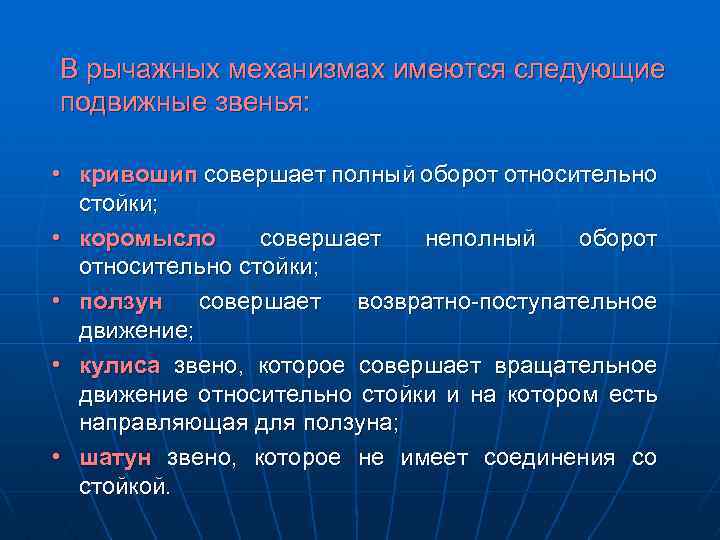 В рычажных механизмах имеются следующие подвижные звенья:

• кривошип совершает полный оборот относительно стойки;
• коромысло совершает неполный оборот относительно стойки;
• ползун совершает возвратно-поступательное движение;
• кулиса звено, которое совершает вращательное движение относительно стойки и на котором есть направляющая для ползуна;
• шатун звено, которое не имеет соединения со стойкой.